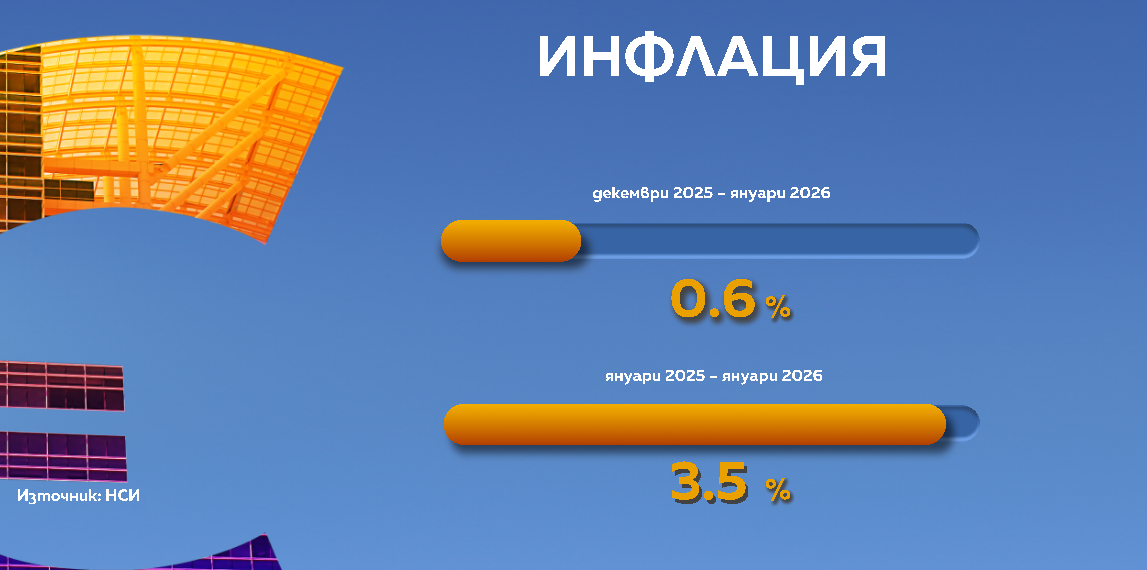 ИНФЛАЦИЯ

декември 2025 - януари 2026

0.6 %

януари 2025 - януари 2026

3.5 %

Източник: НСИ